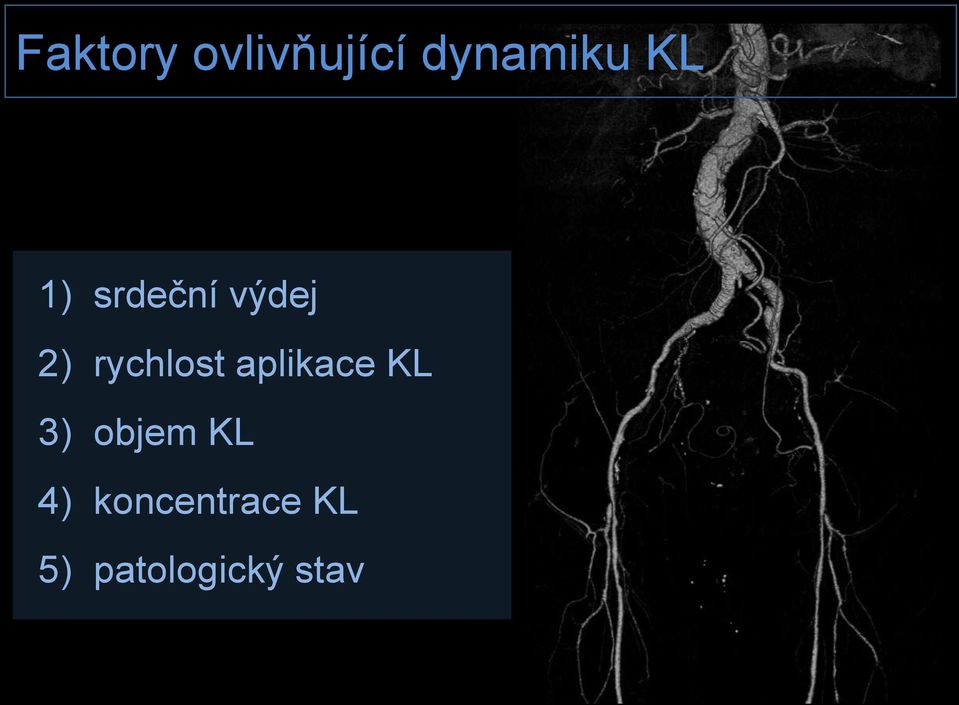 Faktory ovlivňující dynamiku KL

1) srdeční výdej
2) rychlost aplikace KL
3) objem KL
4) koncentrace KL
5) patologický stav